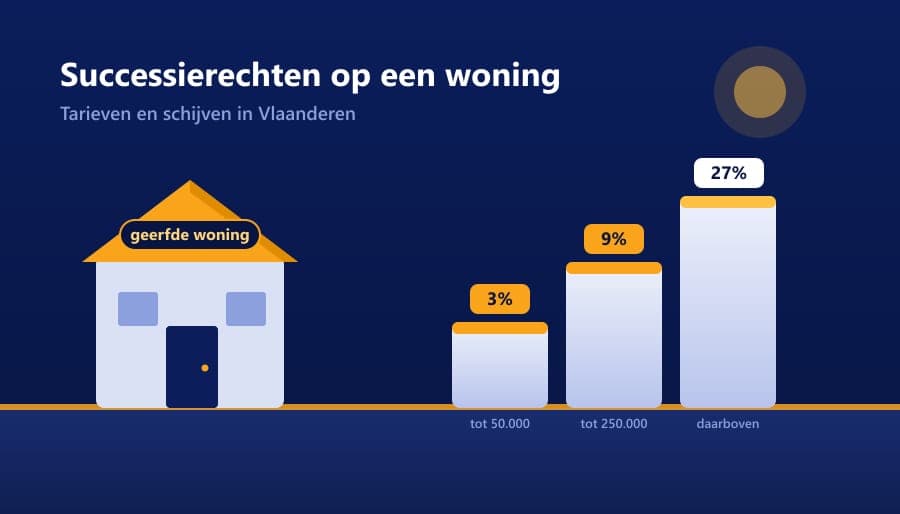 Successierechten op een woning

Tarieven en schijven in Vlaanderen

geerfde woning

3%

9%

27%

tot 50.000

tot 250.000

daarboven